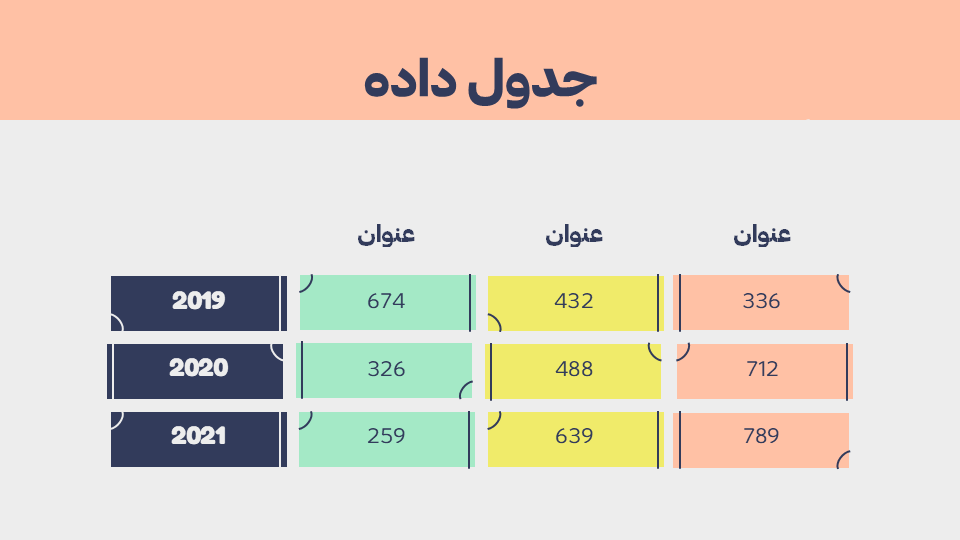 جدول داده

| عنوان | عنوان | عنوان | |
|---|---|---|---|
| 336 | 432 | 674 | 2019 |
| 712 | 488 | 326 | 2020 |
| 789 | 639 | 259 | 2021 |